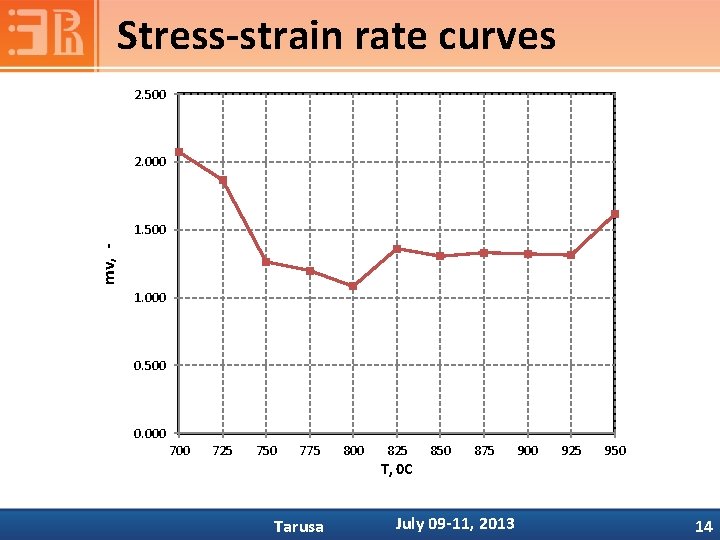 Stress-strain rate curves

2.500
2.000
1.500
1.000
0.500
0.000

mv, -

700 725 750 775 800 825 850 875 900 925 950

T, 0C

Tarusa July 09-11, 2013 14